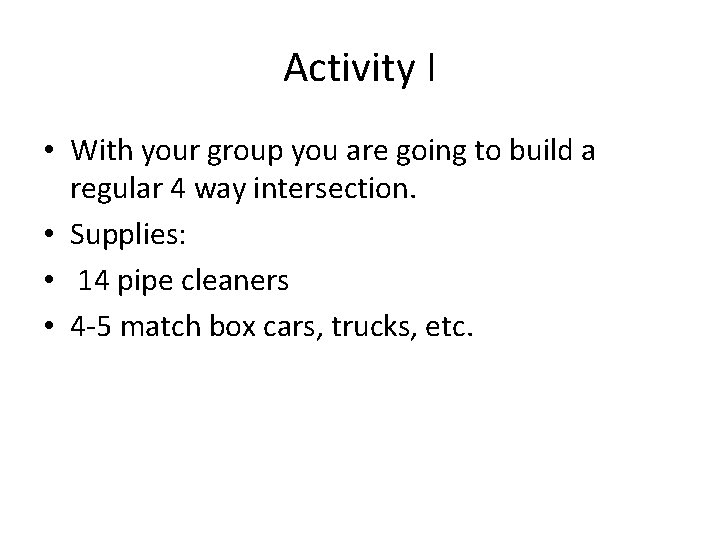 Activity I

• With your group you are going to build a regular 4 way intersection.
• Supplies:
• 14 pipe cleaners
• 4-5 match box cars, trucks, etc.